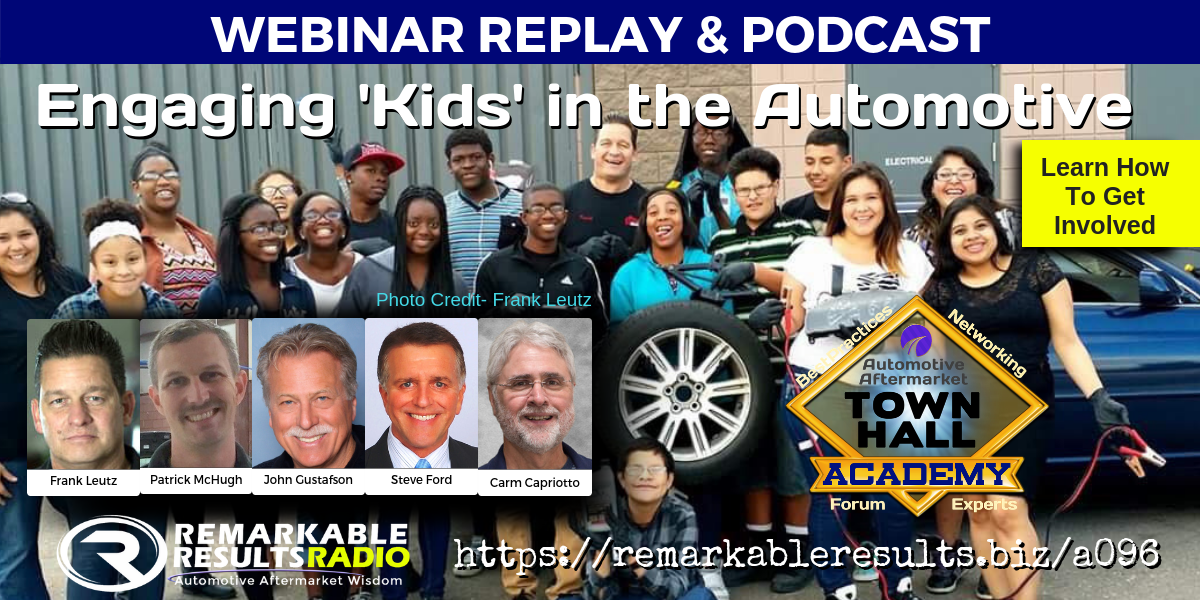 WEBINAR REPLAY & PODCAST

Engaging 'Kids' in the Automotive

Learn How To Get Involved

ELECTRICAL

Photo Credit- Frank Leutz

Frank Leutz

Patrick McHugh

John Gustafson

Steve Ford

Carm Capriotto

Best Practices

Networking

Automotive Aftermarket

TOWN HALL

ACADEMY

Forum

Experts

REMARKABLE RESULTS RADIO

Automotive Aftermarket Wisdom

https://remarkableresults.biz/a096